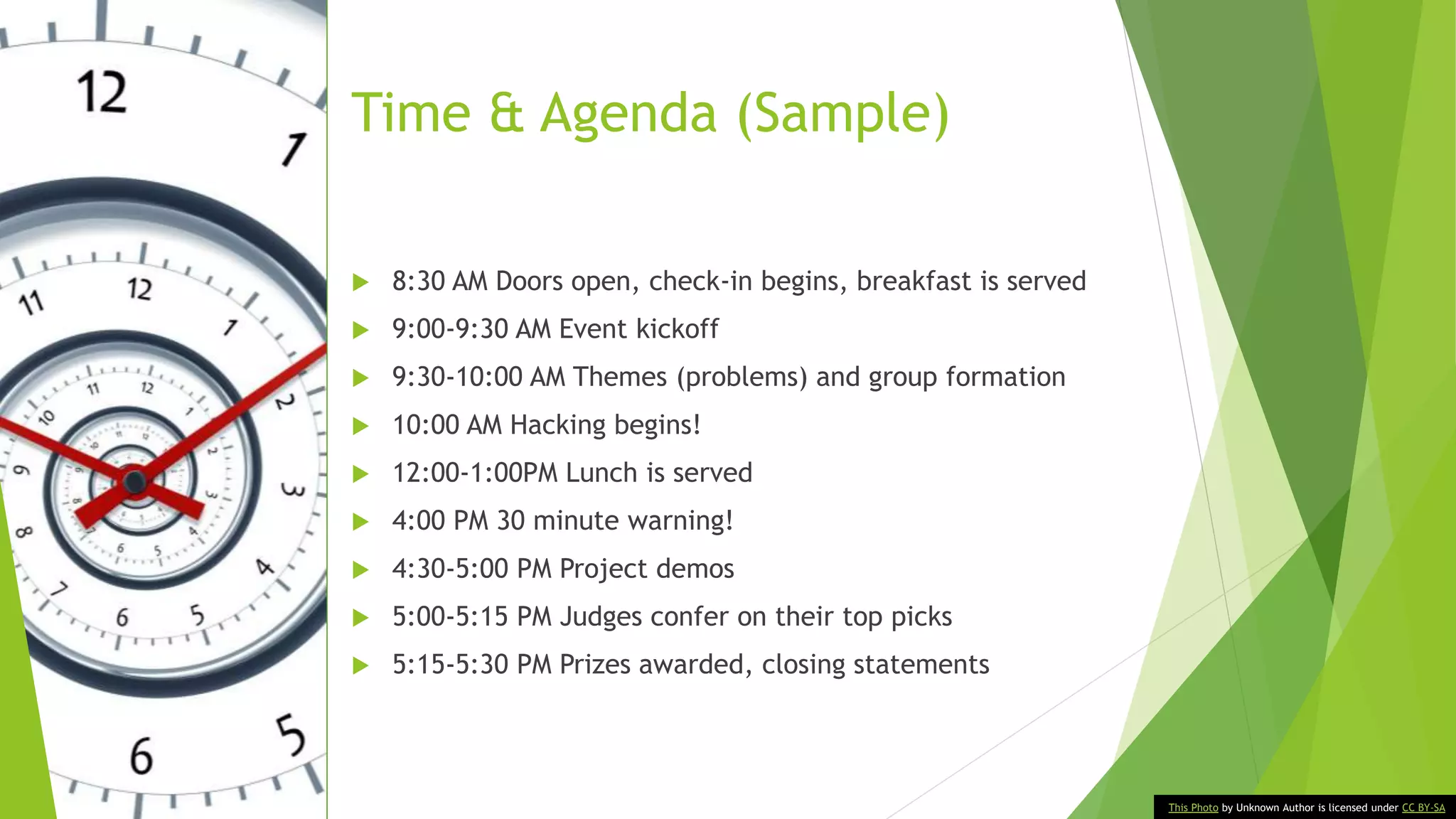 Time & Agenda (Sample)

8:30 AM Doors open, check-in begins, breakfast is served
9:00-9:30 AM Event kickoff
9:30-10:00 AM Themes (problems) and group formation
10:00 AM Hacking begins!
12:00-1:00PM Lunch is served
4:00 PM 30 minute warning!
4:30-5:00 PM Project demos
5:00-5:15 PM Judges confer on their top picks
5:15-5:30 PM Prizes awarded, closing statements

This Photo by Unknown Author is licensed under CC BY-SA